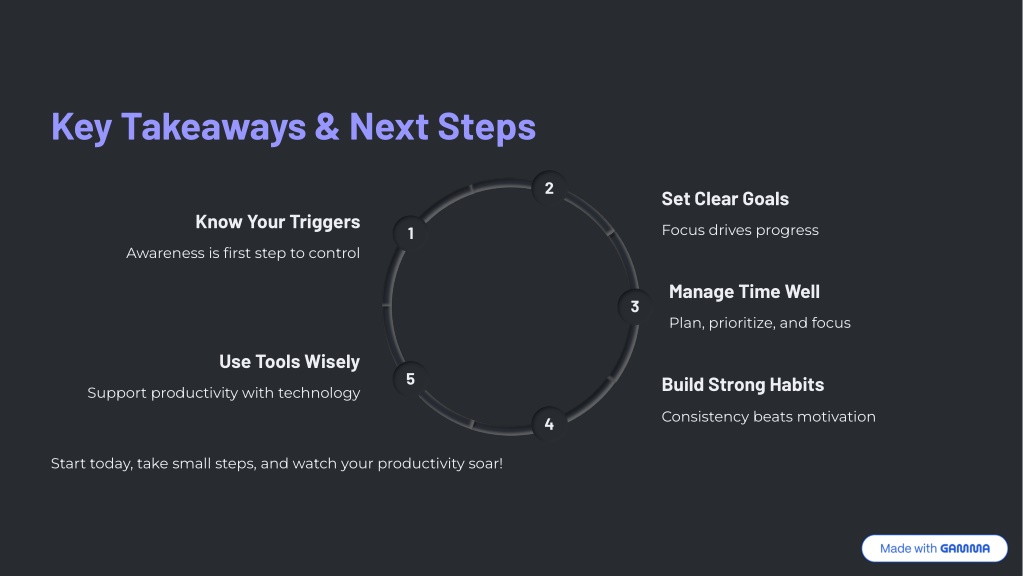 Key Takeaways & Next Steps

1

Know Your Triggers

Awareness is first step to control

2

Set Clear Goals

Focus drives progress

3

Manage Time Well

Plan, prioritize, and focus

4

Build Strong Habits

Consistency beats motivation

5

Use Tools Wisely

Support productivity with technology

Start today, take small steps, and watch your productivity soar!

Made with GAMMA